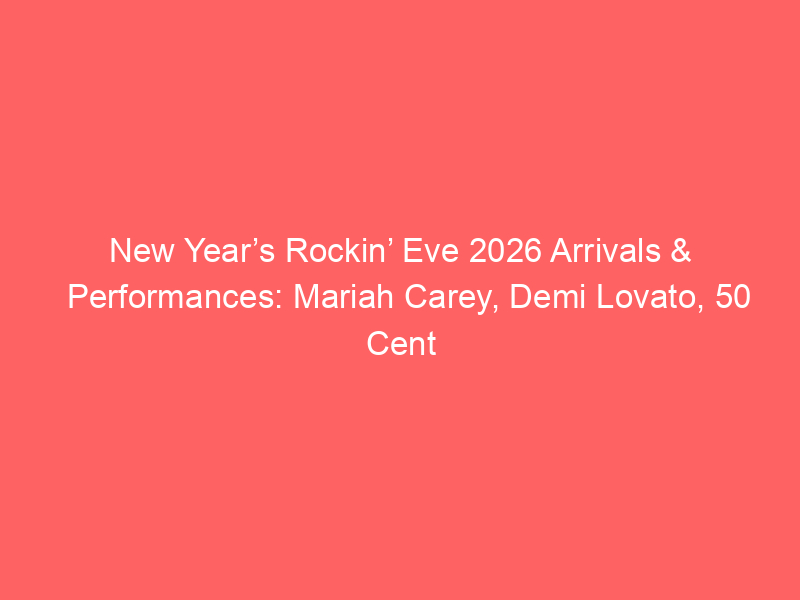 New Year’s Rockin’ Eve 2026 Arrivals & Performances: Mariah Carey, Demi Lovato, 50 Cent